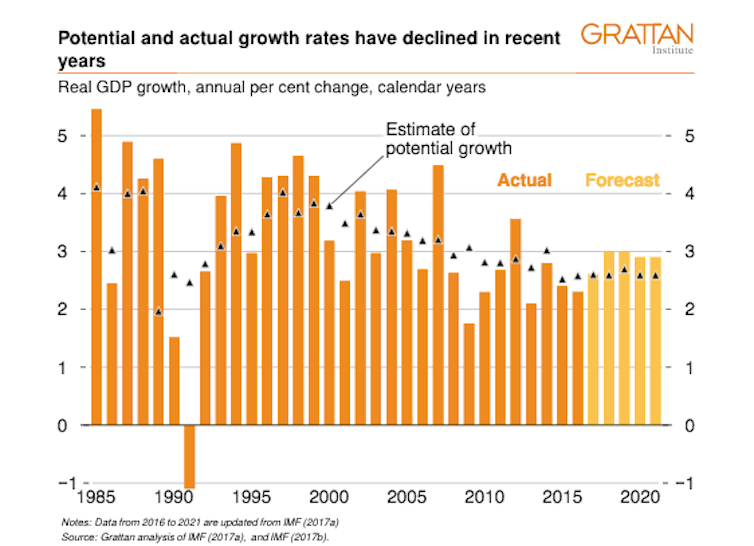 Potential and actual growth rates have declined in recent years

GRATTAN Institute

Real GDP growth, annual per cent change, calendar years

Estimate of potential growth

Actual

Forecast

5
4
3
2
1
0
−1

5
4
3
2
1
0
−1

1985
1990
1995
2000
2005
2010
2015
2020

Notes: Data from 2016 to 2021 are updated from IMF (2017a)
Source: Grattan analysis of IMF (2017a), and IMF (2017b).